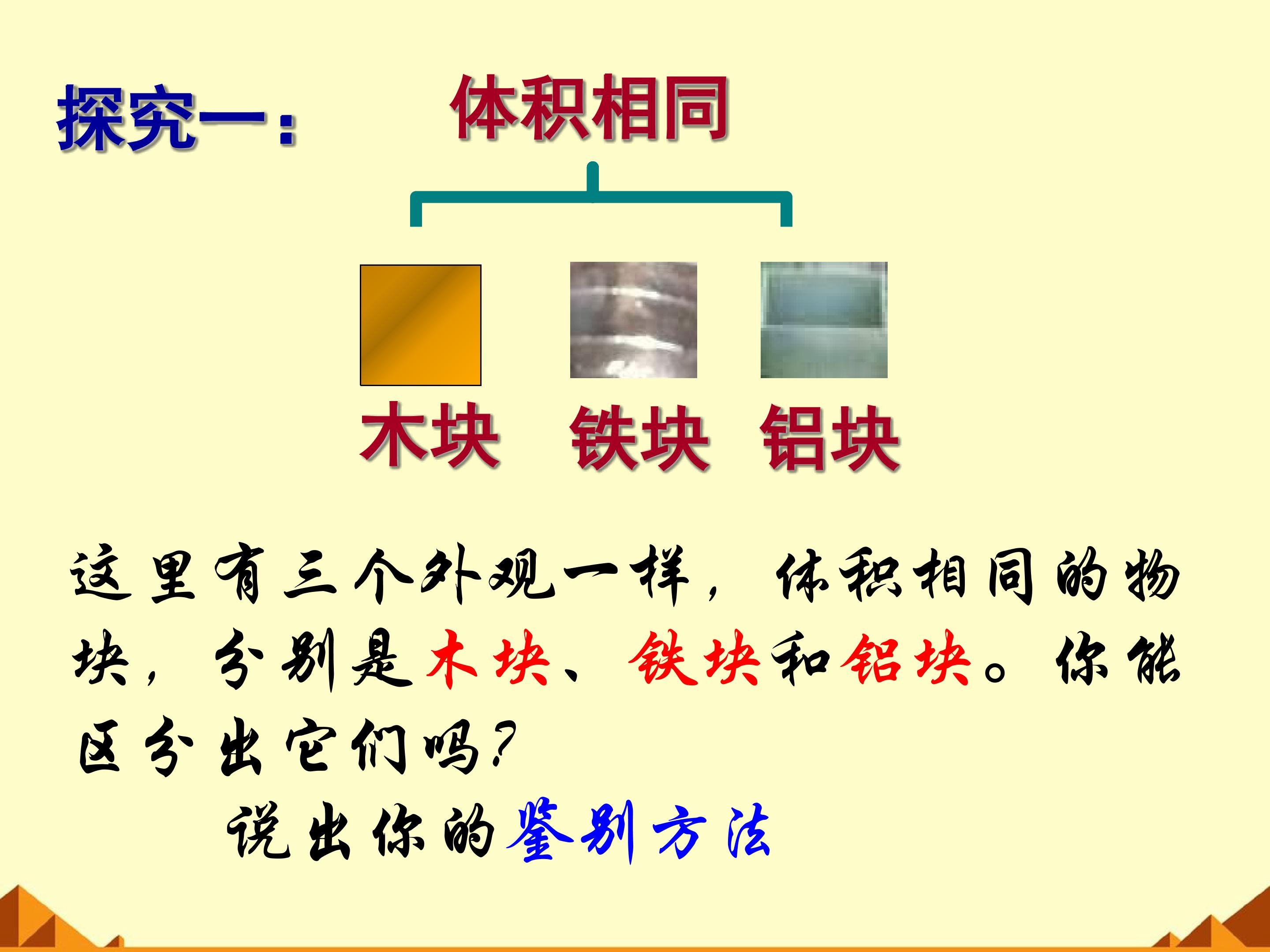 探究一：

体积相同

木块　铁块　铝块

这里有三个外观一样，体积相同的物块，分别是木块、铁块和铝块。你能区分出它们吗？

说出你的鉴别方法